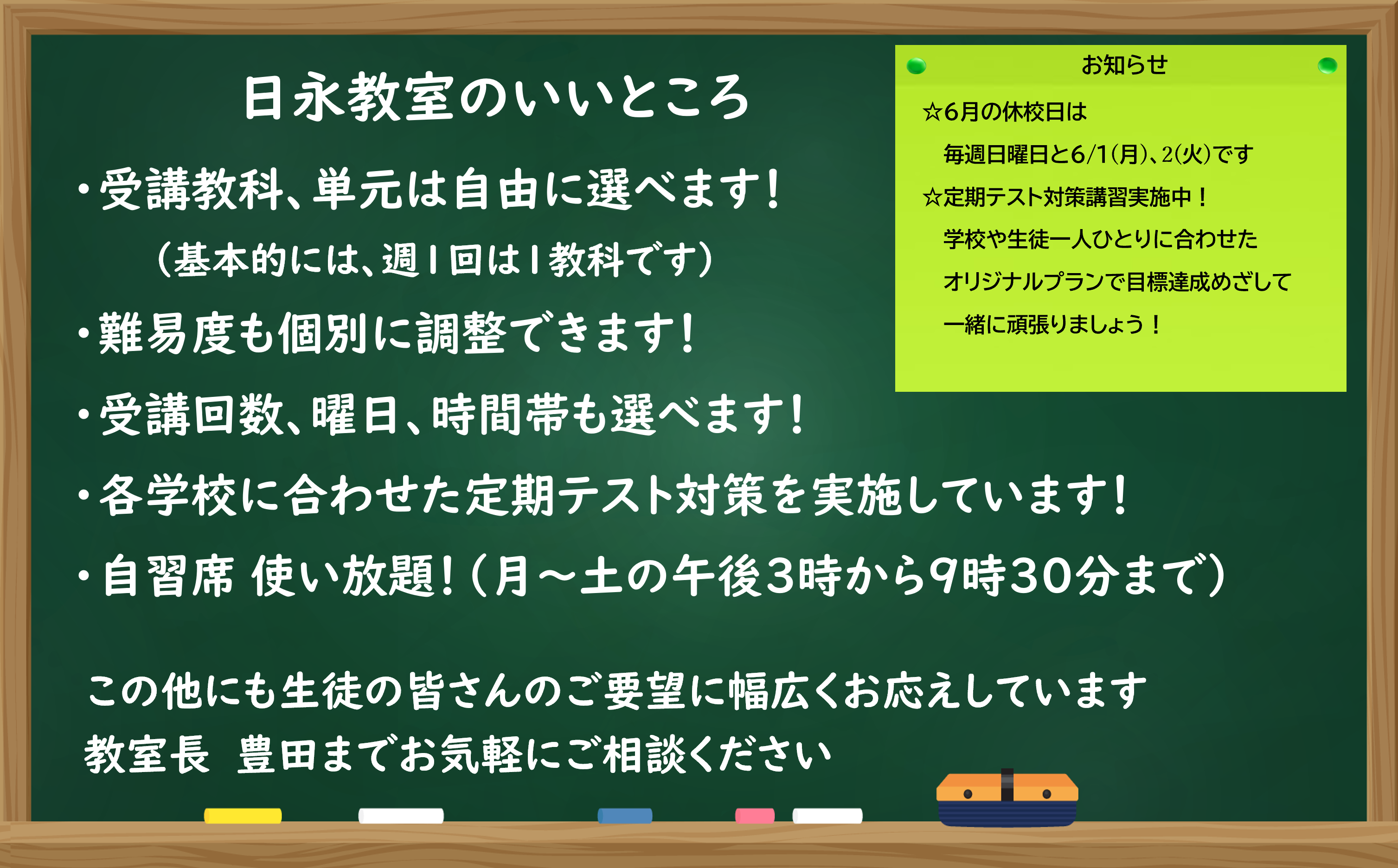 日永教室のいいところ

・受講教科、単元は自由に選べます！
（基本的には、週１回は１教科です）

・難易度も個別に調整できます！

・受講回数、曜日、時間帯も選べます！

・各学校に合わせた定期テスト対策を実施しています！

・自習席 使い放題！（月～土の午後3時から9時30分まで）

この他にも生徒の皆さんのご要望に幅広くお応えしています
教室長 豊田までお気軽にご相談ください

お知らせ

☆6月の休校日は
毎週日曜日と6/1(月)、2(火)です

☆定期テスト対策講習実施中！
学校や生徒一人ひとりに合わせた
オリジナルプランで目標達成めざして
一緒に頑張りましょう！